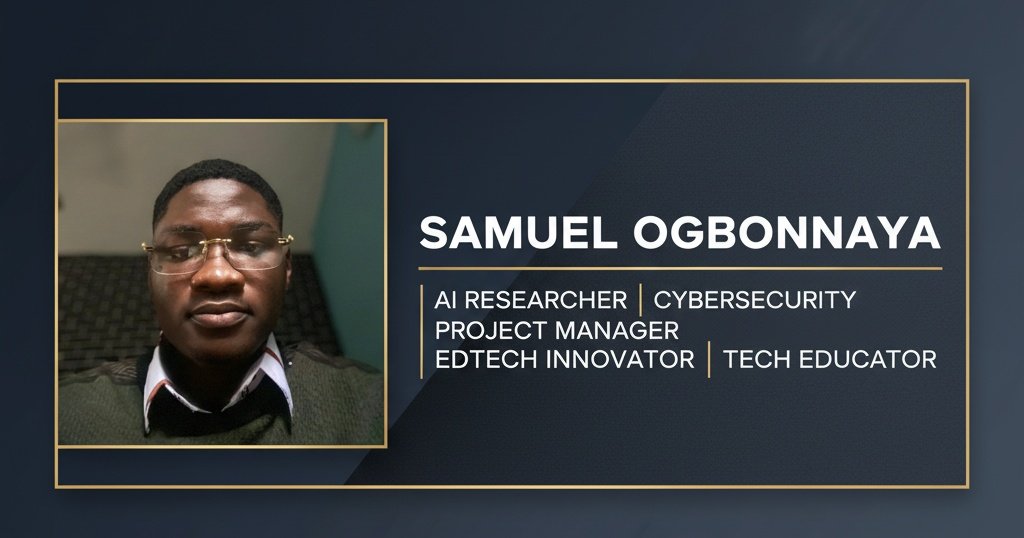 SAMUEL OGBONNAYA

AI RESEARCHER | CYBERSECURITY
PROJECT MANAGER
EDTECH INNOVATOR | TECH EDUCATOR